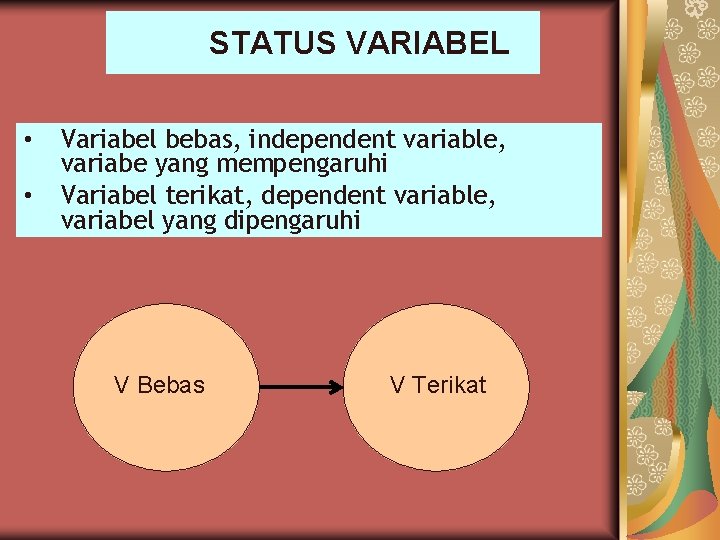 STATUS VARIABEL

• Variabel bebas, independent variable, variabe yang mempengaruhi
• Variabel terikat, dependent variable, variabel yang dipengaruhi

V Bebas

V Terikat